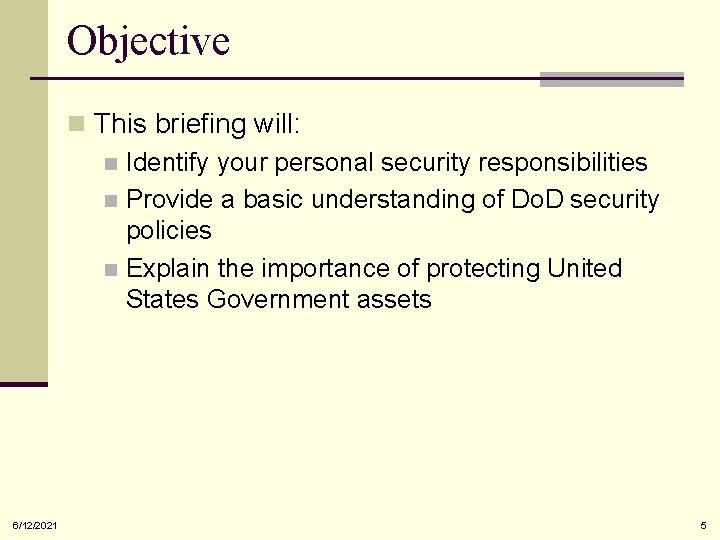 Objective

This briefing will:

Identify your personal security responsibilities

Provide a basic understanding of DoD security policies

Explain the importance of protecting United States Government assets

6/12/2021

5